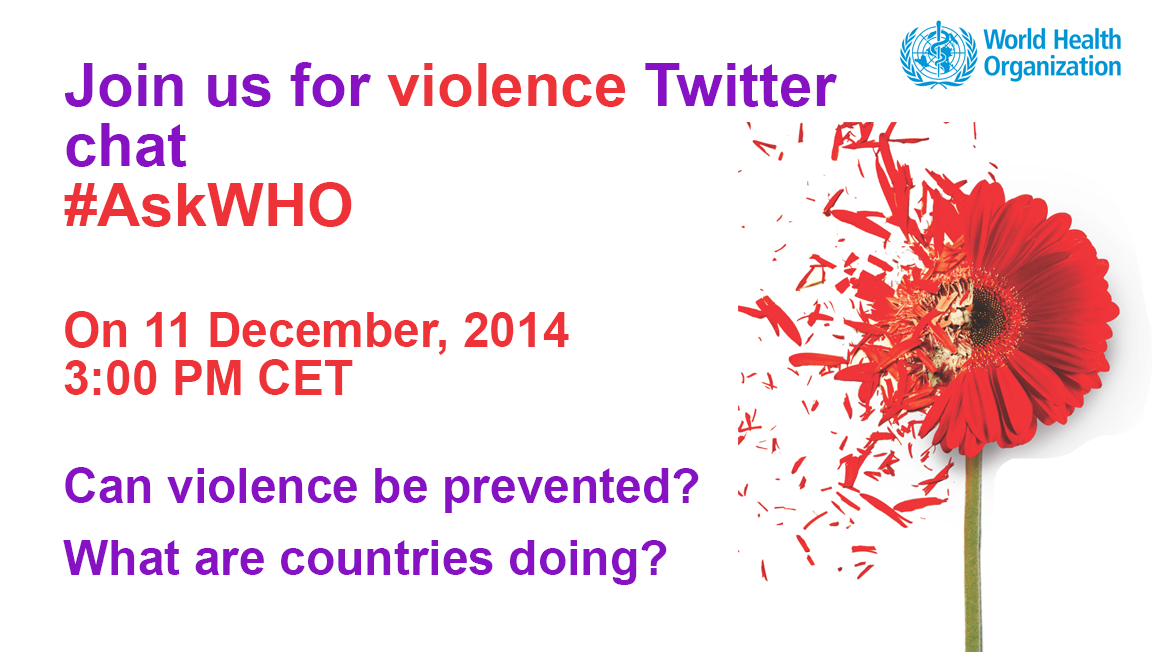 World Health Organization

Join us for violence Twitter chat
#AskWHO

On 11 December, 2014
3:00 PM CET

Can violence be prevented?

What are countries doing?